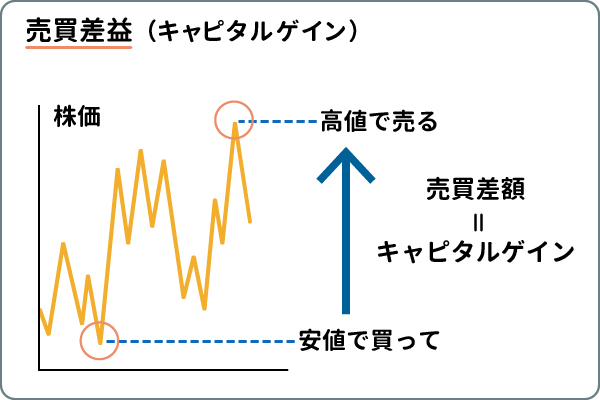 売買差益（キャピタルゲイン）

株価

高値で売る

売買差額
=
キャピタルゲイン

安値で買って